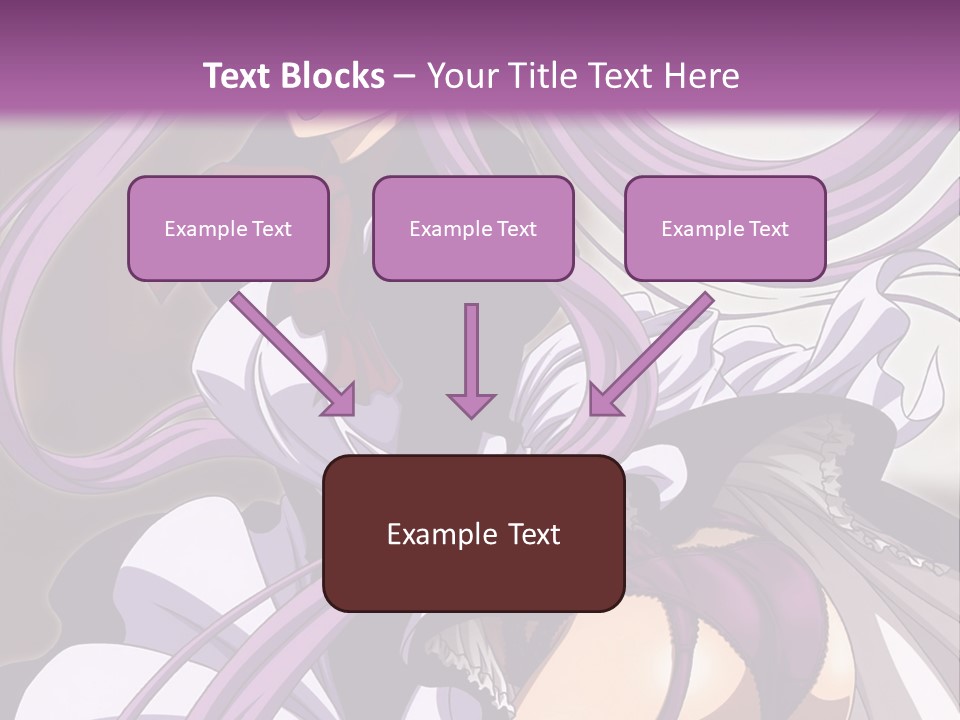 Text Blocks – Your Title Text Here

Example Text

Example Text

Example Text

Example Text